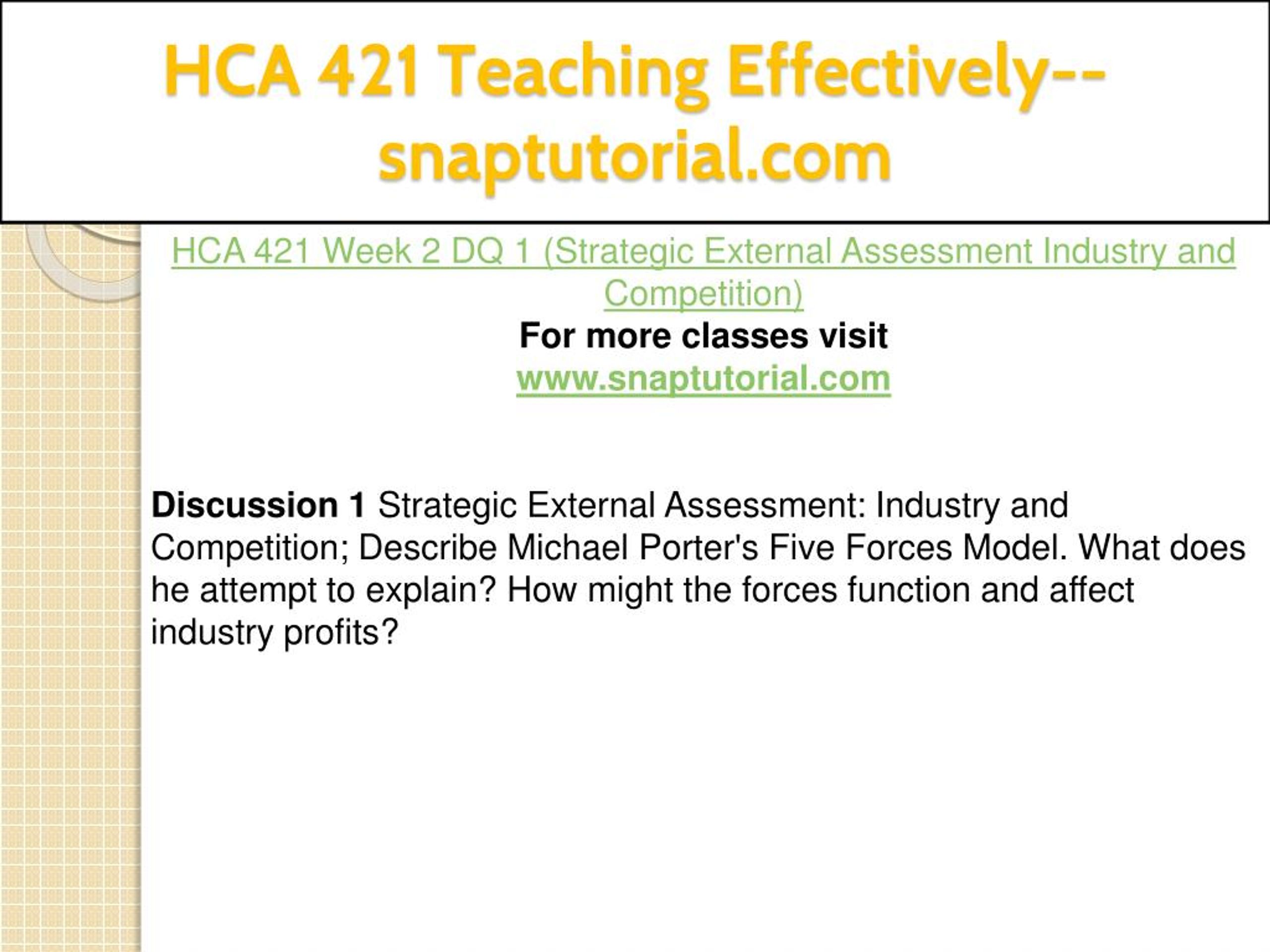 HCA 421 Teaching Effectively--snaptutorial.com

HCA 421 Week 2 DQ 1 (Strategic External Assessment Industry and Competition)
For more classes visit
www.snaptutorial.com

Discussion 1 Strategic External Assessment: Industry and Competition; Describe Michael Porter's Five Forces Model. What does he attempt to explain? How might the forces function and affect industry profits?